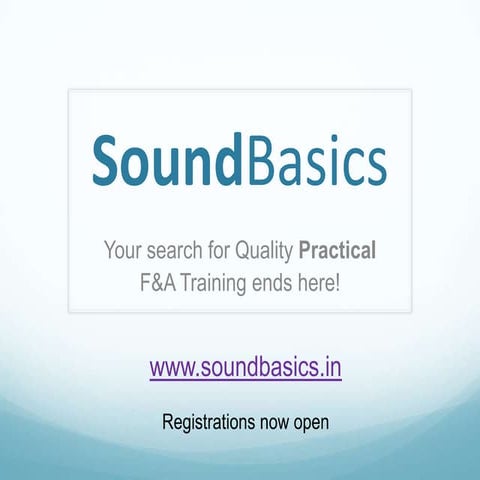 SoundBasics

Your search for Quality Practical F&A Training ends here!

www.soundbasics.in

Registrations now open